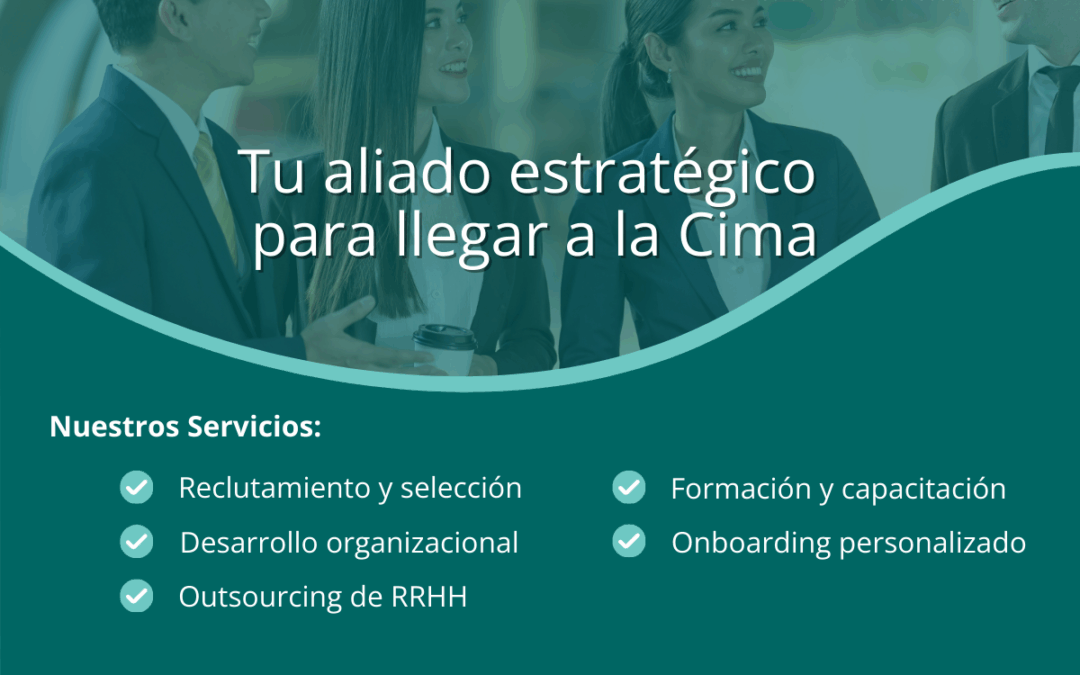 Tu aliado estratégico para llegar a la Cima

Nuestros Servicios:

Reclutamiento y selección

Desarrollo organizacional

Outsourcing de RRHH

Formación y capacitación

Onboarding personalizado